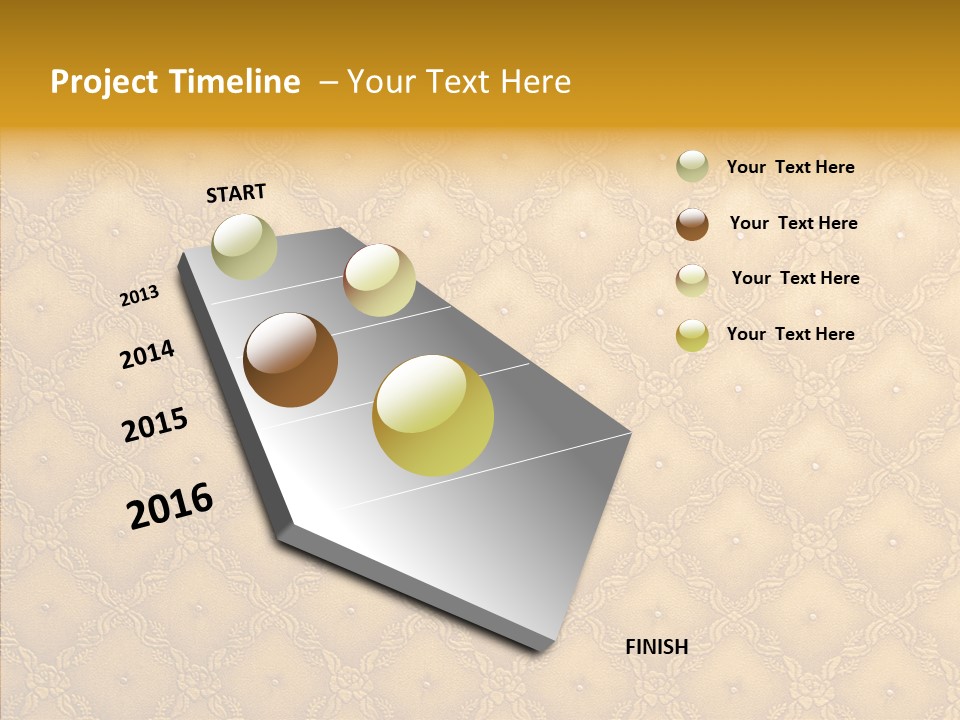 Project Timeline – Your Text Here

START

2013

2014

2015

2016

FINISH

Your Text Here

Your Text Here

Your Text Here

Your Text Here